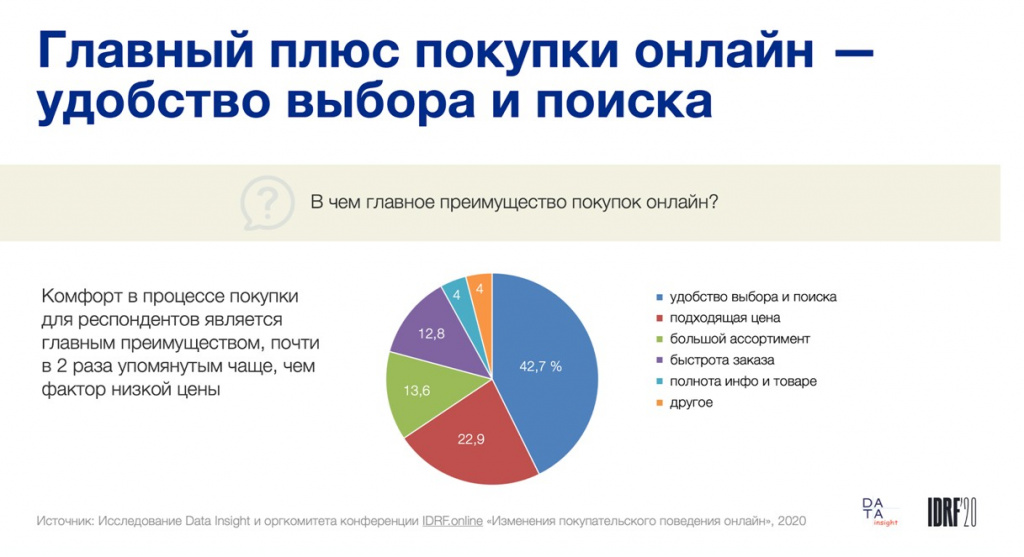 Главный плюс покупки онлайн — удобство выбора и поиска

В чем главное преимущество покупок онлайн?

Комфорт в процессе покупки для респондентов является главным преимуществом, почти в 2 раза упомянутым чаще, чем фактор низкой цены

42,7 %
22,9
13,6
12,8
4
4

удобство выбора и поиска
подходящая цена
большой ассортимент
быстрота заказа
полнота инфо и товаре
другое

Источник: Исследование Data Insight и оргкомитета конференции IDRF.online «Изменения покупательского поведения онлайн», 2020

DATA insight

IDRF'20